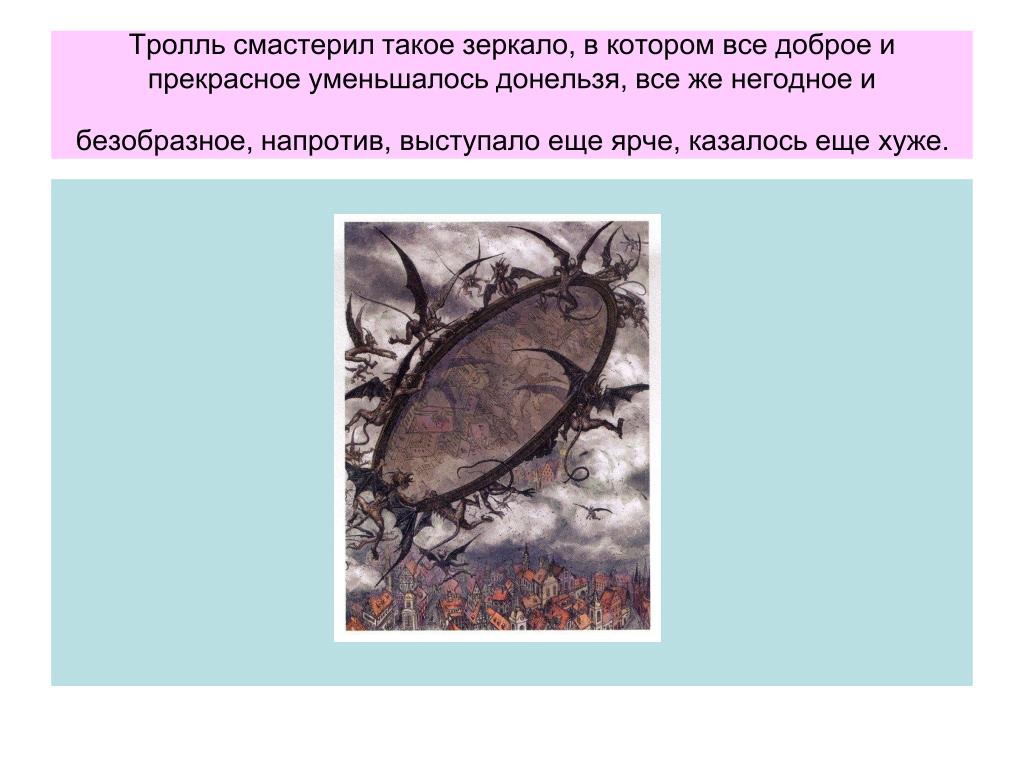 Тролль смастерил такое зеркало, в котором все доброе и прекрасное уменьшалось донельзя, все же негодное и

безобразное, напротив, выступало еще ярче, казалось еще хуже.